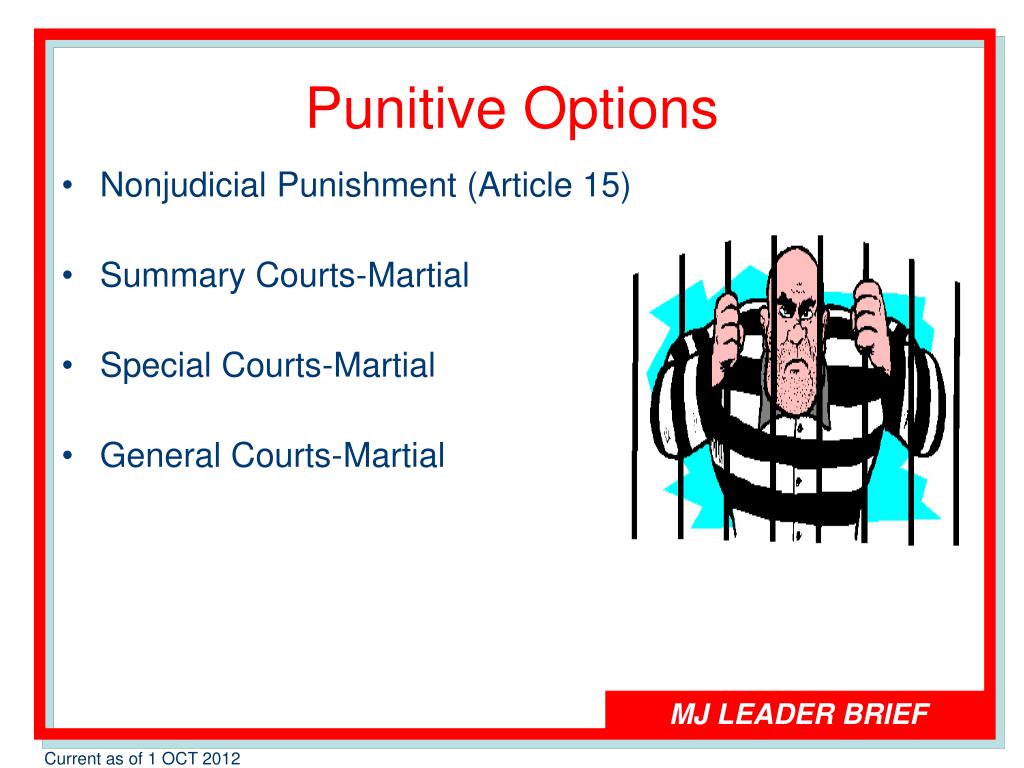 Punitive Options

• Nonjudicial Punishment (Article 15)

• Summary Courts-Martial

• Special Courts-Martial

• General Courts-Martial

MJ LEADER BRIEF

Current as of 1 OCT 2012